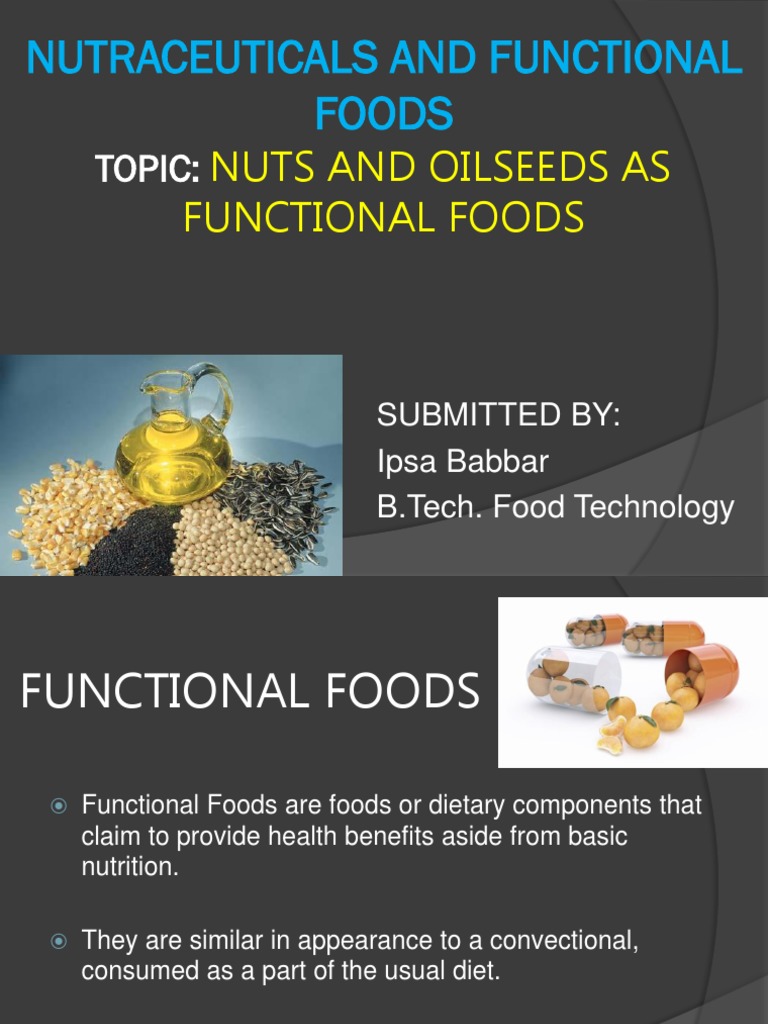 NUTRACEUTICALS AND FUNCTIONAL FOODS

TOPIC: NUTS AND OILSEEDS AS FUNCTIONAL FOODS

SUBMITTED BY:
Ipsa Babbar
B.Tech. Food Technology

FUNCTIONAL FOODS

Functional Foods are foods or dietary components that claim to provide health benefits aside from basic nutrition.

They are similar in appearance to a convectional, consumed as a part of the usual diet.